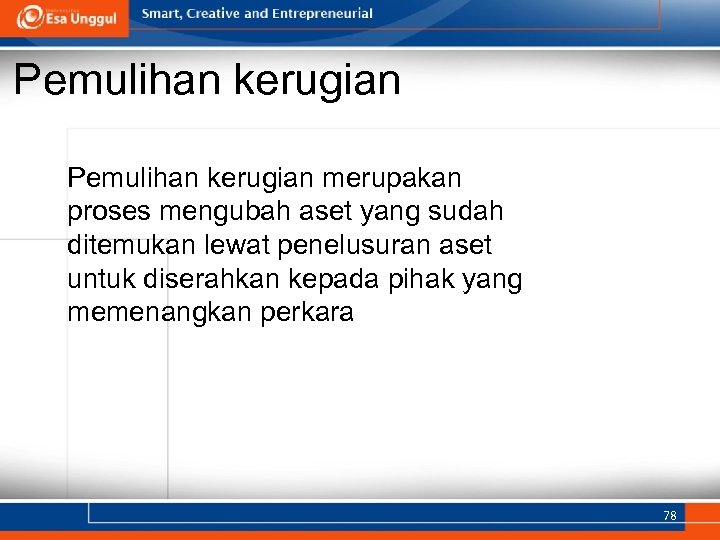 Esa Unggul

Smart, Creative and Entrepreneurial

Pemulihan kerugian

Pemulihan kerugian merupakan proses mengubah aset yang sudah ditemukan lewat penelusuran aset untuk diserahkan kepada pihak yang memenangkan perkara

78